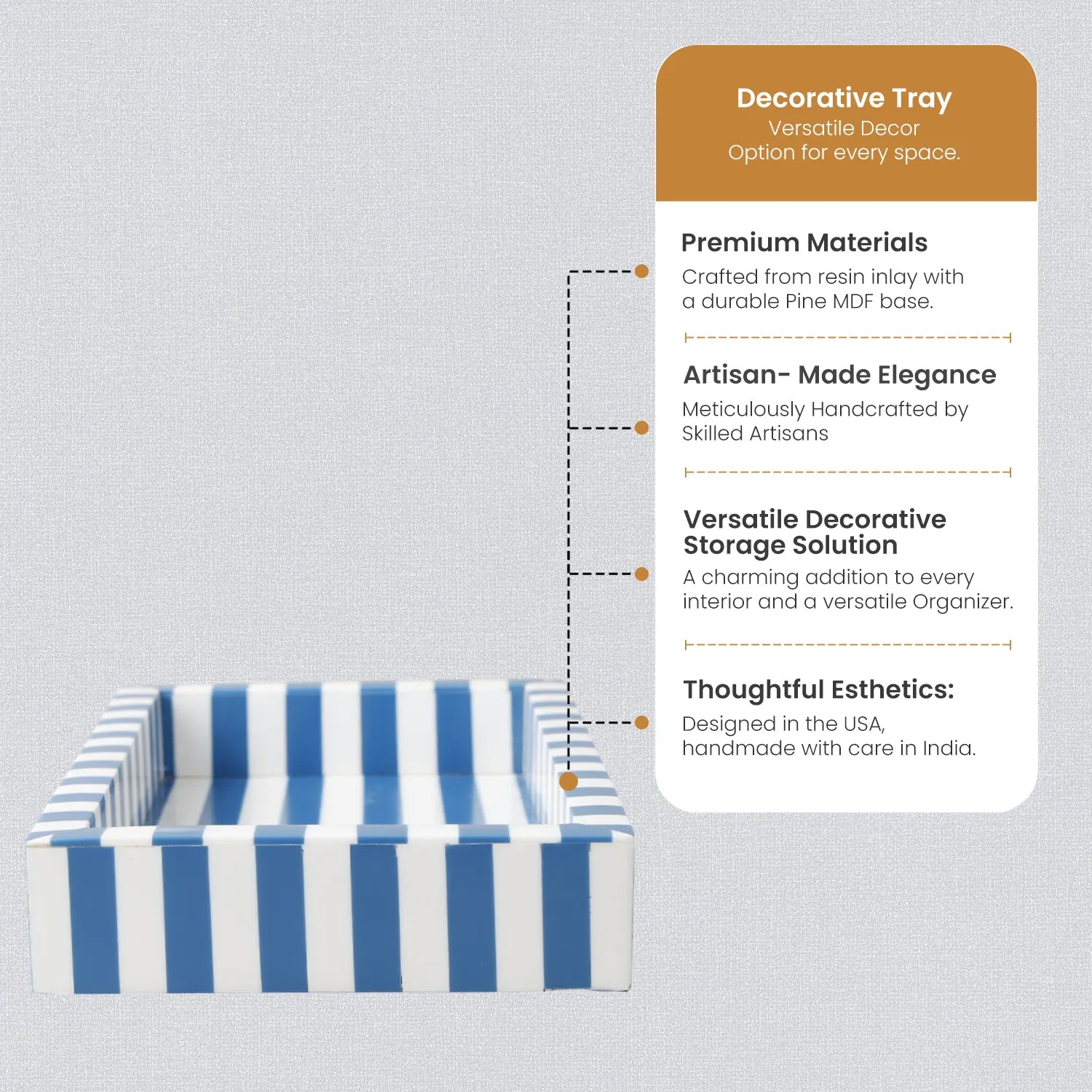 Decorative Tray
Versatile Decor
Option for every space.

Premium Materials
Crafted from resin inlay with a durable Pine MDF base.

Artisan- Made Elegance
Meticulously Handcrafted by Skilled Artisans

Versatile Decorative Storage Solution
A charming addition to every interior and a versatile Organizer.

Thoughtful Esthetics:
Designed in the USA, handmade with care in India.